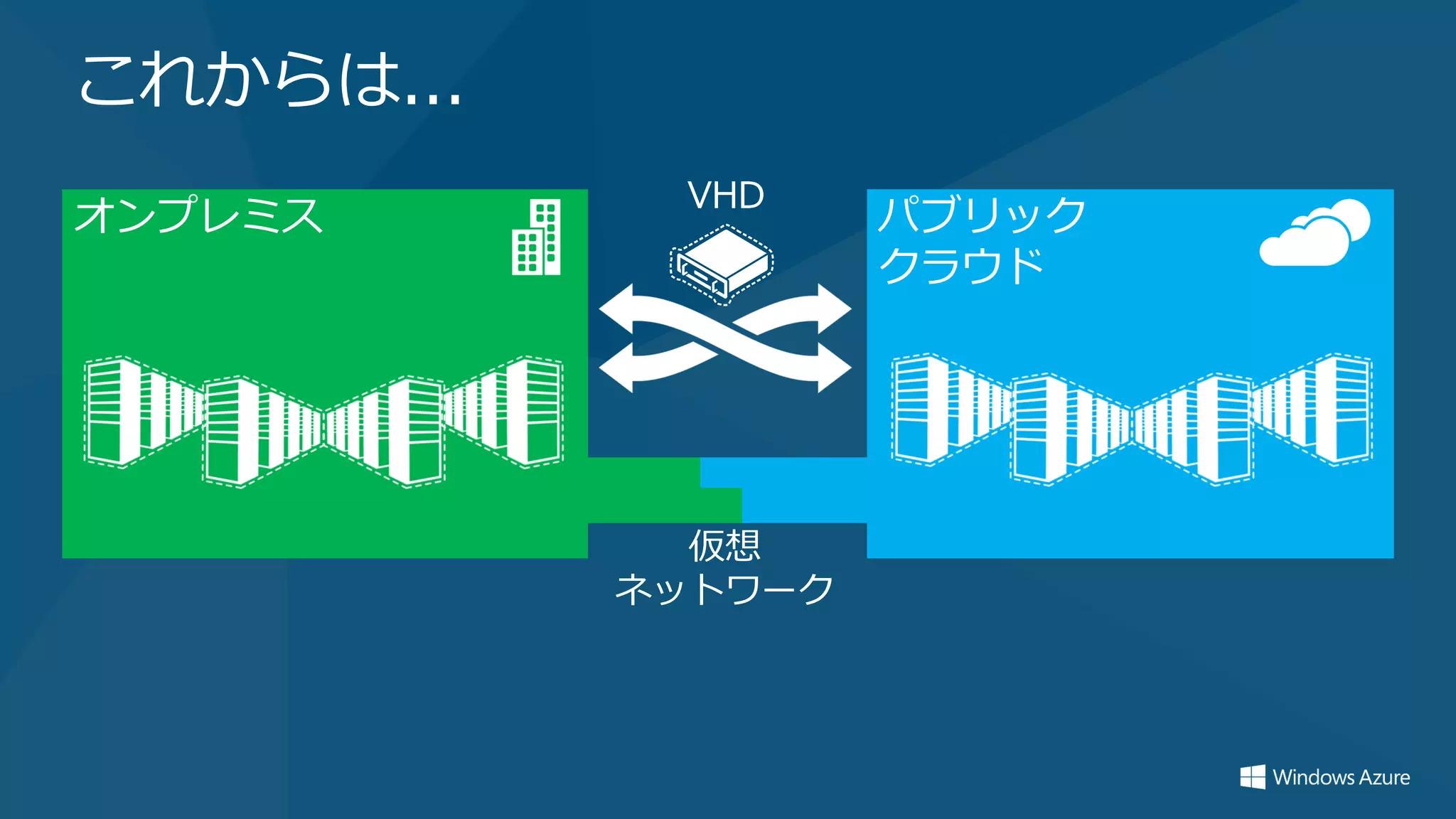 これからは...

オンプレミス

VHD

パブリック
クラウド

仮想
ネットワーク

Windows Azure